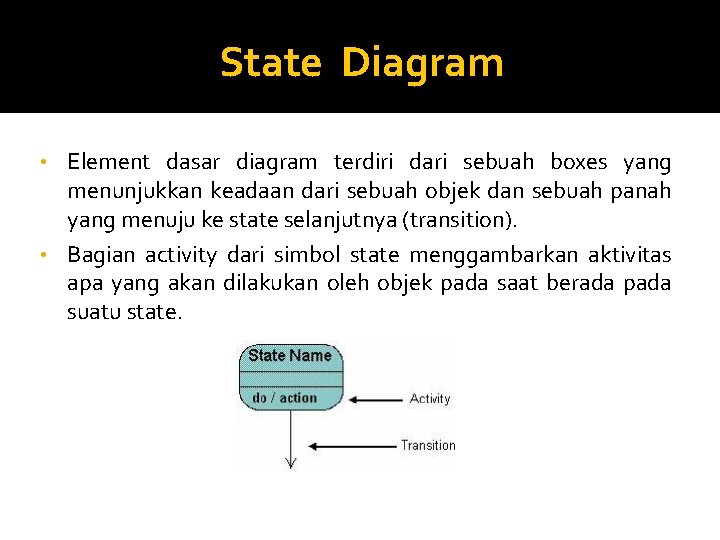 State Diagram

• Element dasar diagram terdiri dari sebuah boxes yang menunjukkan keadaan dari sebuah objek dan sebuah panah yang menuju ke state selanjutnya (transition).

• Bagian activity dari simbol state menggambarkan aktivitas apa yang akan dilakukan oleh objek pada saat berada pada suatu state.

State Name

do / action

Activity

Transition